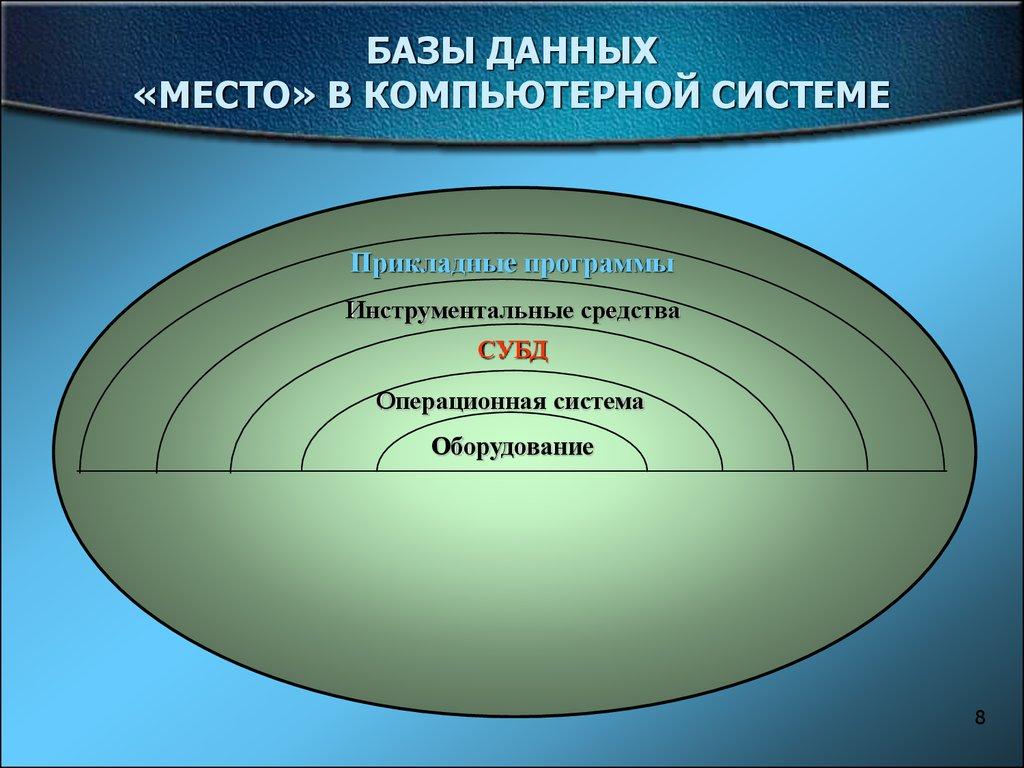 БАЗЫ ДАННЫХ
«МЕСТО» В КОМПЬЮТЕРНОЙ СИСТЕМЕ

Прикладные программы

Инструментальные средства

СУБД

Операционная система

Оборудование

8